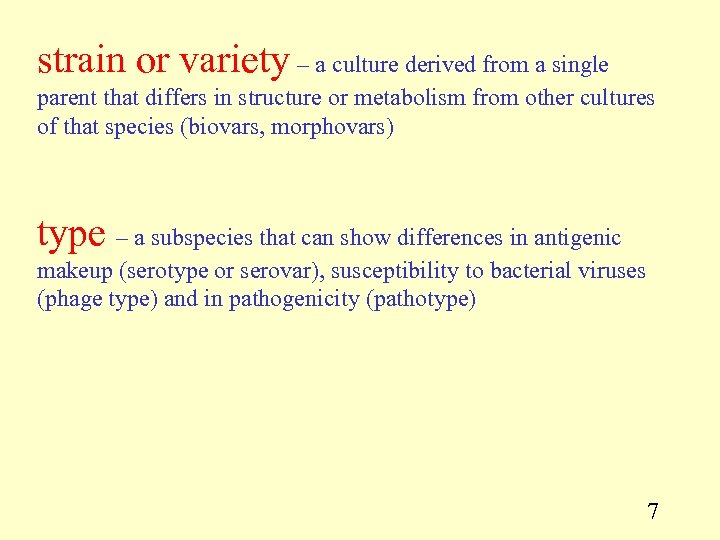 strain or variety – a culture derived from a single parent that differs in structure or metabolism from other cultures of that species (biovars, morphovars)

type – a subspecies that can show differences in antigenic makeup (serotype or serovar), susceptibility to bacterial viruses (phage type) and in pathogenicity (pathotype)

7